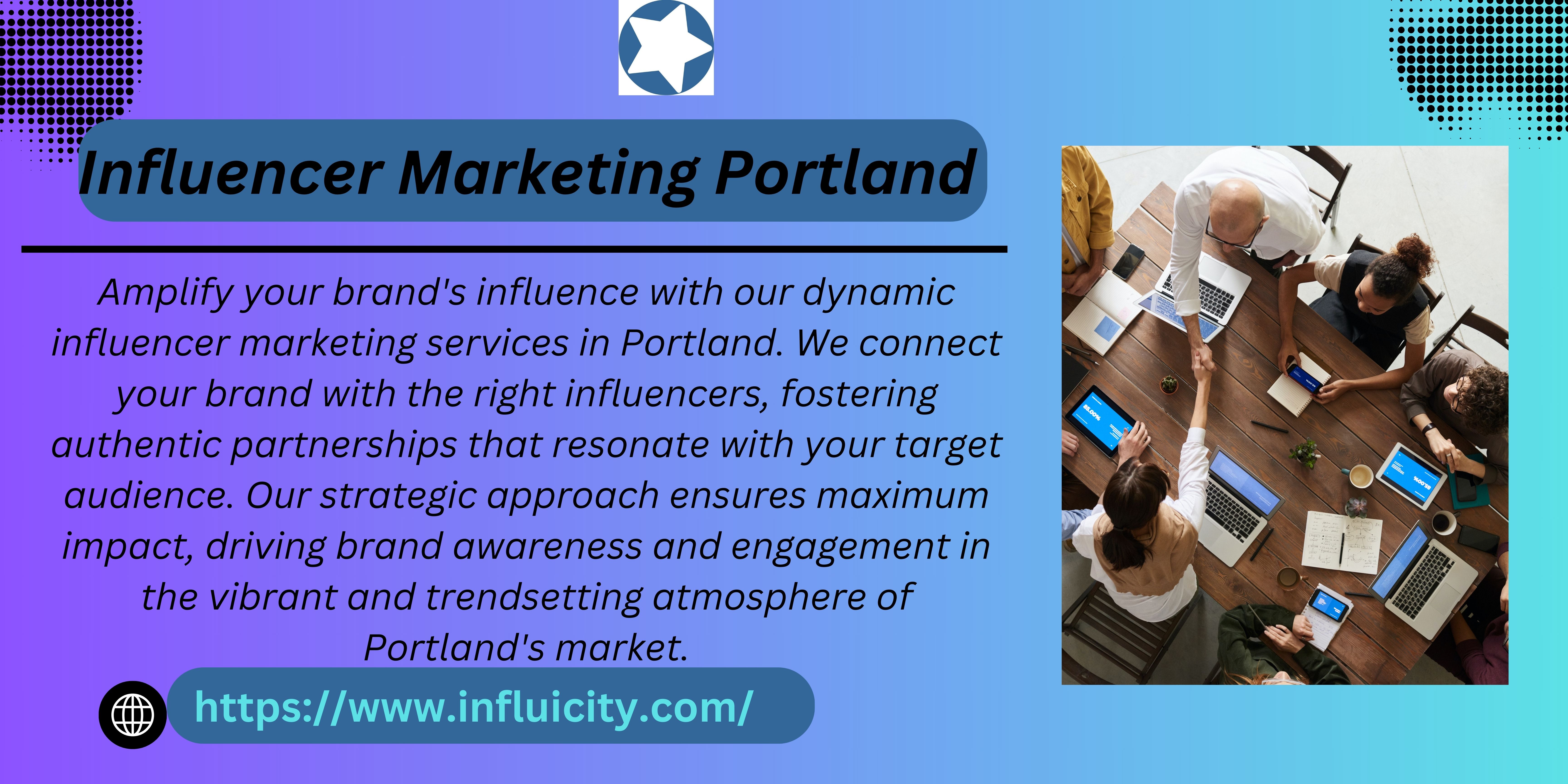 Influencer Marketing Portland

Amplify your brand's influence with our dynamic influencer marketing services in Portland. We connect your brand with the right influencers, fostering authentic partnerships that resonate with your target audience. Our strategic approach ensures maximum impact, driving brand awareness and engagement in the vibrant and trendsetting atmosphere of Portland's market.

https://www.influicity.com/